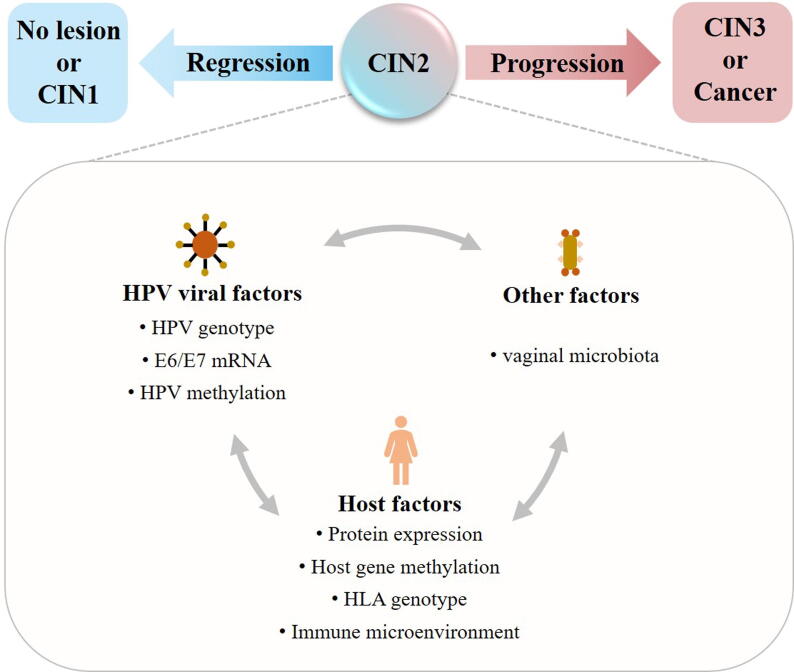 No lesion or CIN1

Regression

CIN2

Progression

CIN3 or Cancer

HPV viral factors
• HPV genotype
• E6/E7 mRNA
• HPV methylation

Other factors
• vaginal microbiota

Host factors
• Protein expression
• Host gene methylation
• HLA genotype
• Immune microenvironment